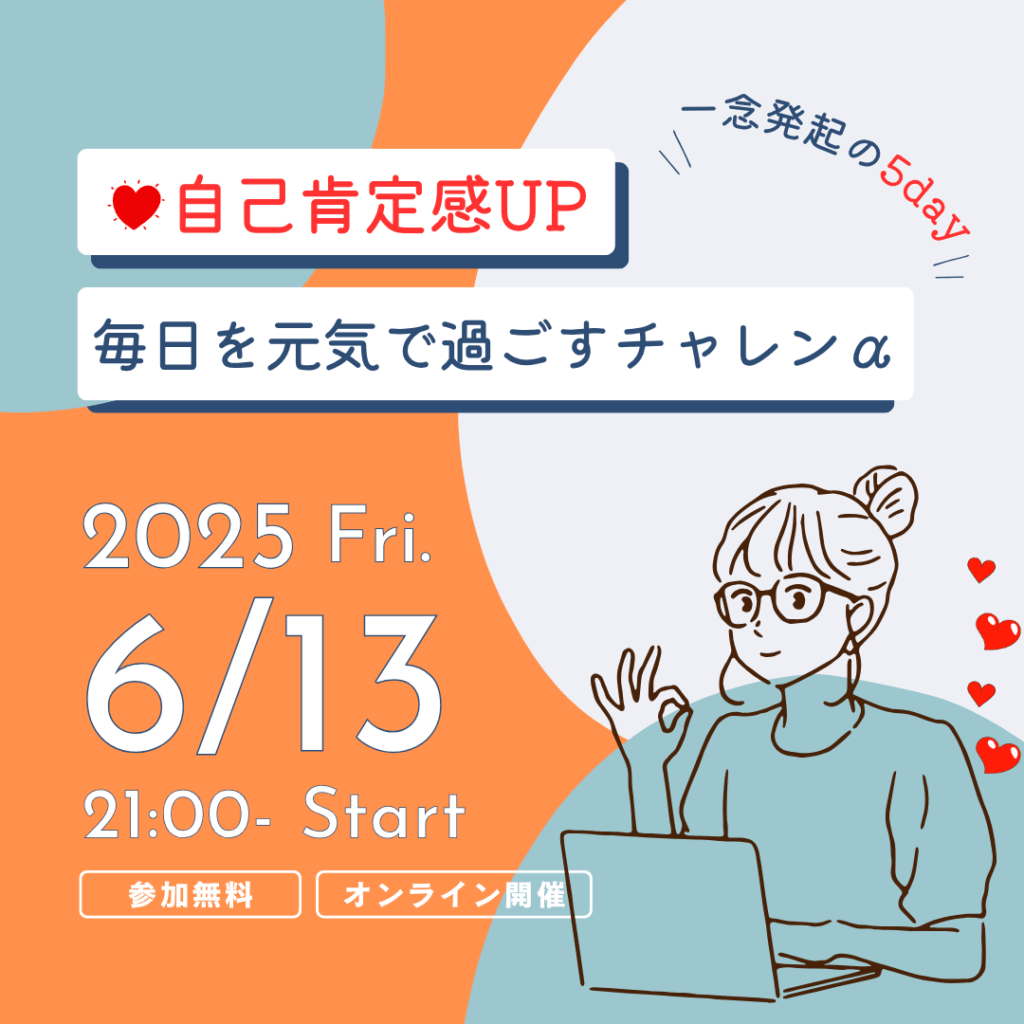 一念発起の5day

自己肯定感UP

毎日を元気で過ごすチャレンα

2025 Fri.

6/13

21:00- Start

参加無料

オンライン開催